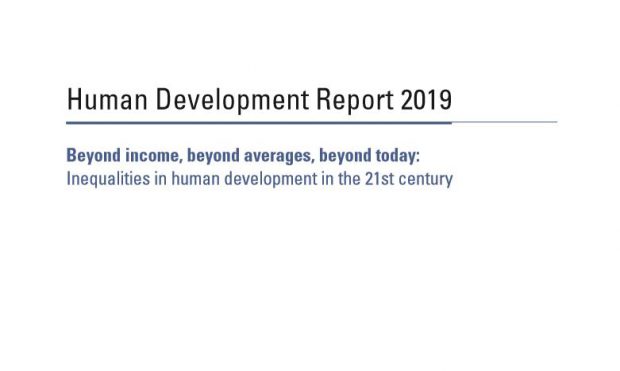 Human Development Report 2019

Beyond income, beyond averages, beyond today:
Inequalities in human development in the 21st century